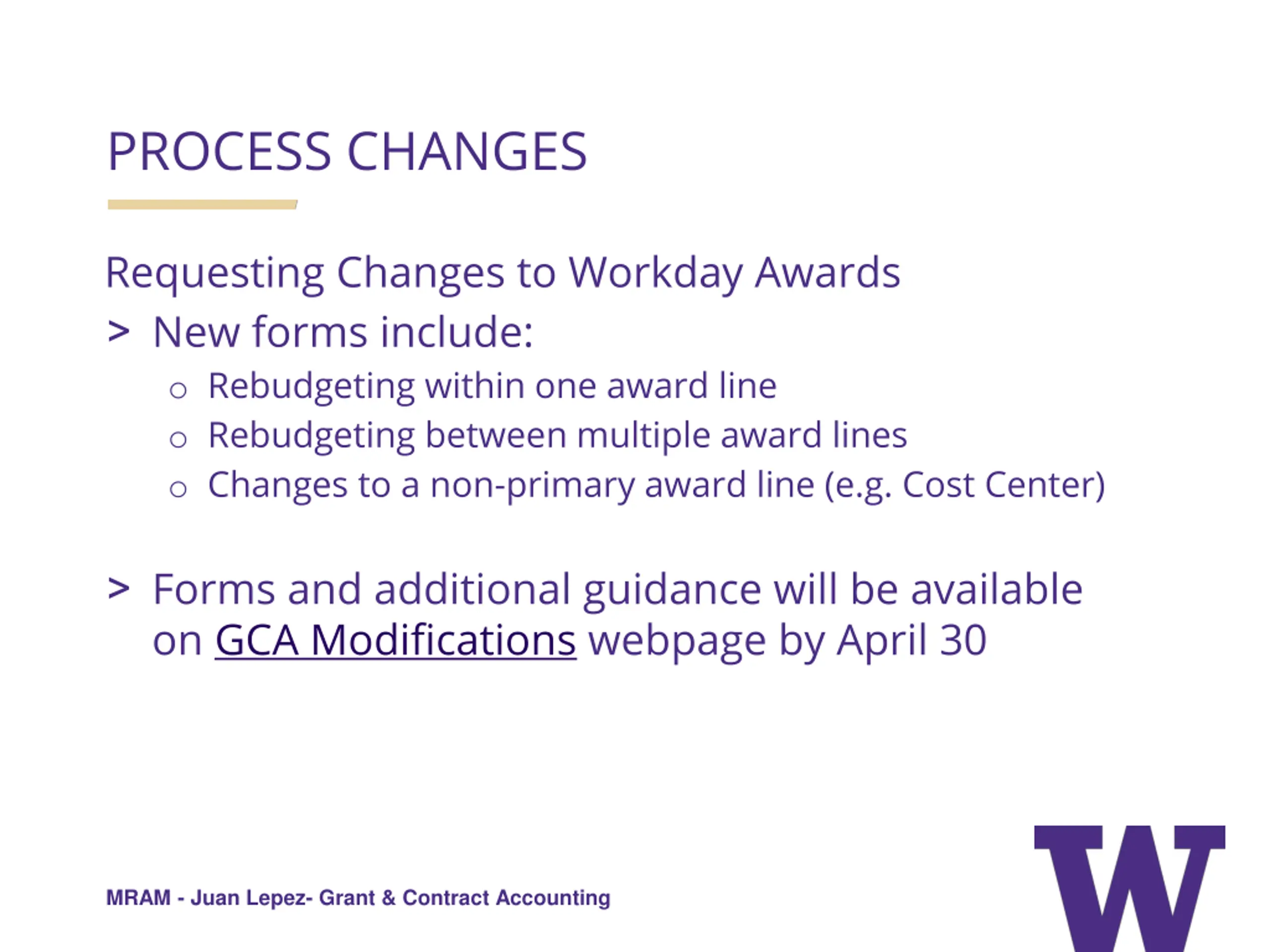 PROCESS CHANGES

Requesting Changes to Workday Awards

> New forms include:

o Rebudgeting within one award line
o Rebudgeting between multiple award lines
o Changes to a non-primary award line (e.g. Cost Center)

> Forms and additional guidance will be available on GCA Modifications webpage by April 30

MRAM - Juan Lepez- Grant & Contract Accounting

W